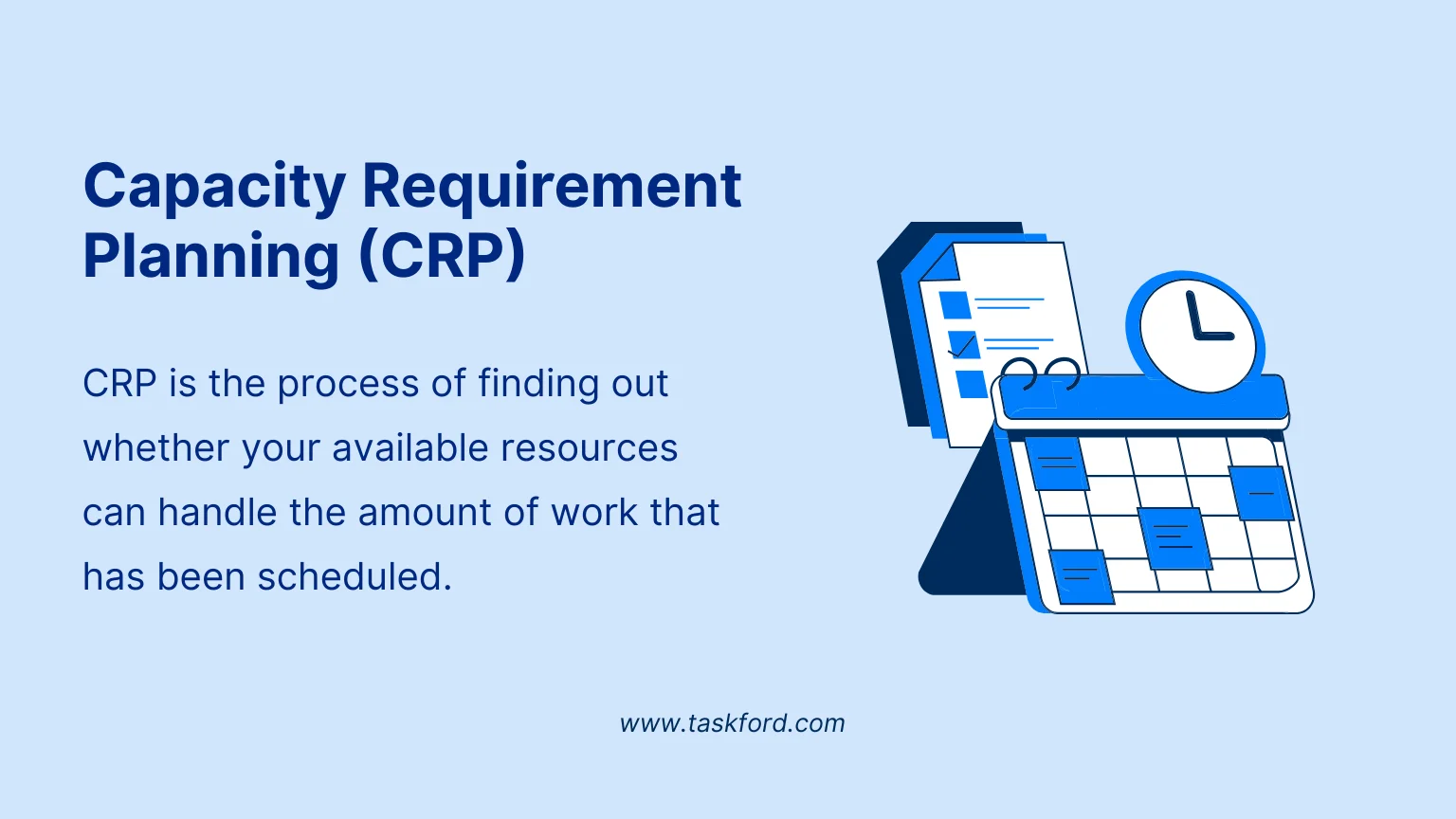 Capacity Requirement Planning (CRP)

CRP is the process of finding out whether your available resources can handle the amount of work that has been scheduled.

www.taskford.com